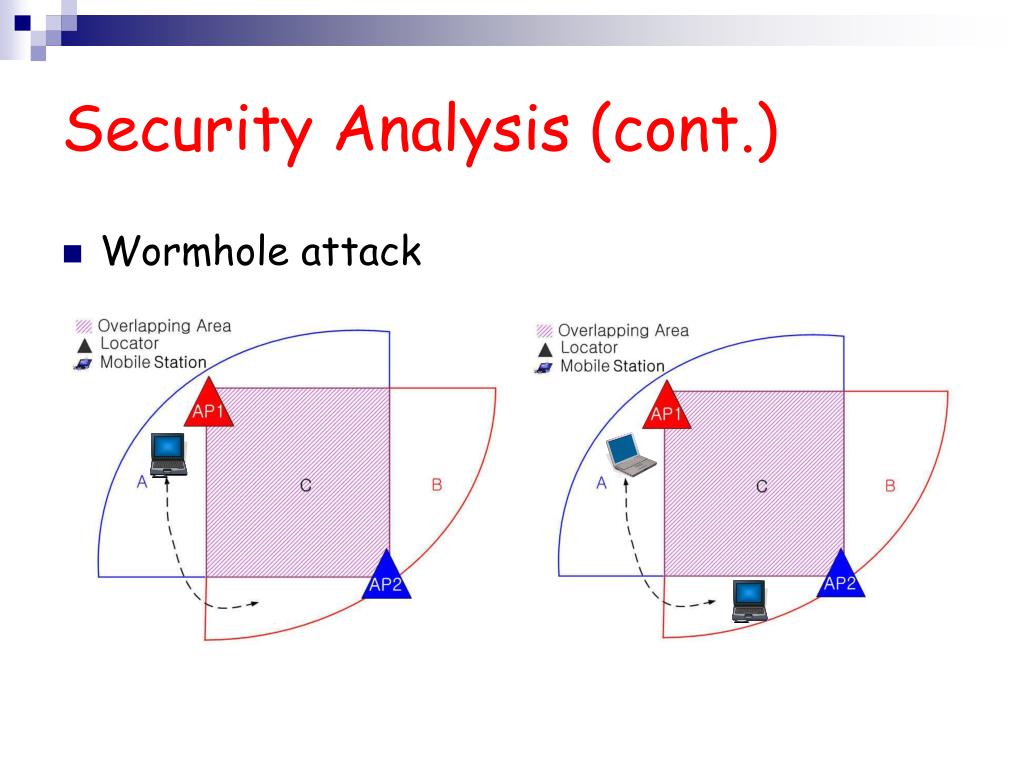 Security Analysis (cont.)

Wormhole attack

Overlapping Area
Locator
Mobile Station

AP1
A
C
B
AP2

Overlapping Area
Locator
Mobile Station

AP1
A
C
B
AP2